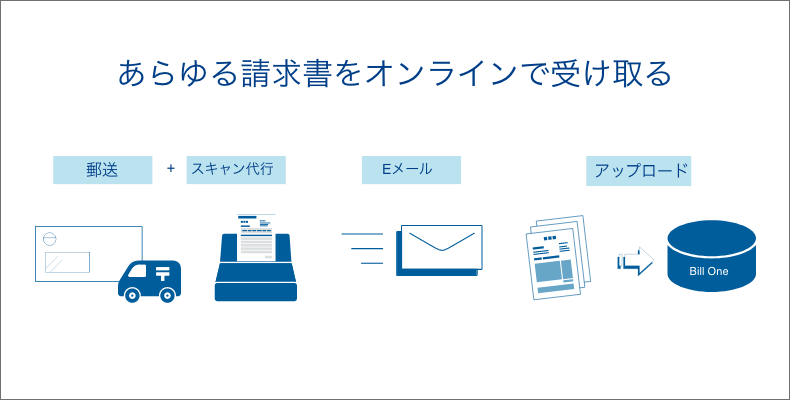 あらゆる請求書をオンラインで受け取る

郵送 + スキャン代行

Eメール

アップロード

Bill One